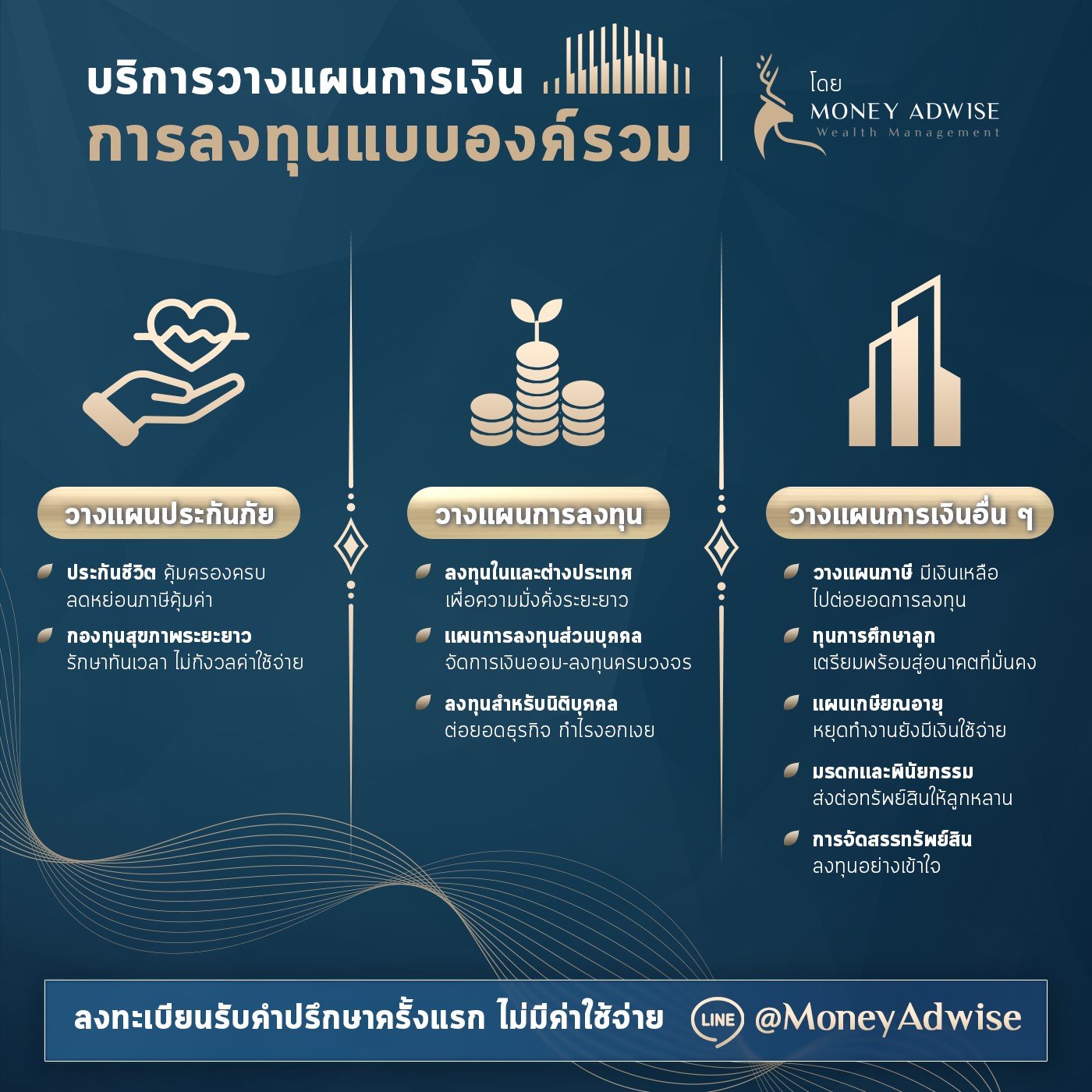 บริการวางแผนการเงิน
การลงทุนแบบองค์รวม

โดย
MONEY ADWISE
Wealth Management

วางแผนประกันภัย

ประกันชีวิต คุ้มครองครบ ลดหย่อนภาษีคุ้มค่า

กองทุนสุขภาพระยะยาว รักษาทันเวลา ไม่กังวลค่าใช้จ่าย

วางแผนการลงทุน

ลงทุนในและต่างประเทศ เพื่อความมั่งคั่งระยะยาว

แผนการลงทุนส่วนบุคคล จัดการเงินออม-ลงทุนครบวงจร

ลงทุนสำหรับนิติบุคคล ต่อยอดธุรกิจ กำไรงอกเงย

วางแผนการเงินอื่น ๆ

วางแผนภาษี มีเงินเหลือ ไปต่อยอดการลงทุน

ทุนการศึกษาลูก เตรียมพร้อมสู่อนาคตที่มั่นคง

แผนเกษียณอายุ หยุดทำงานยังมีเงินใช้จ่าย

มรดกและพินัยกรรม ส่งต่อทรัพย์สินให้ลูกหลาน

การจัดสรรทรัพย์สิน ลงทุนอย่างเข้าใจ

ลงทะเบียนรับคำปรึกษาครั้งแรก ไม่มีค่าใช้จ่าย LINE @MoneyAdwise